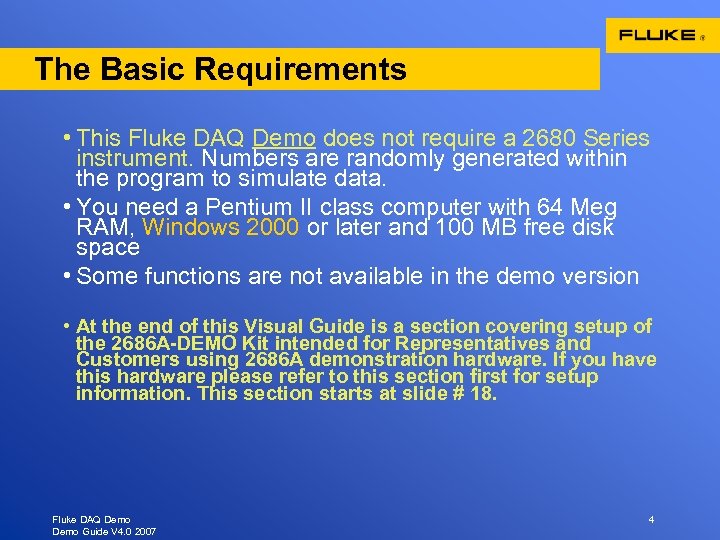 FLUKE ®

The Basic Requirements

• This Fluke DAQ Demo does not require a 2680 Series instrument. Numbers are randomly generated within the program to simulate data.

• You need a Pentium II class computer with 64 Meg RAM, Windows 2000 or later and 100 MB free disk space

• Some functions are not available in the demo version

• At the end of this Visual Guide is a section covering setup of the 2686A-DEMO Kit intended for Representatives and Customers using 2686A demonstration hardware. If you have this hardware please refer to this section first for setup information. This section starts at slide # 18.

Fluke DAQ Demo
Demo Guide V4.0 2007

4